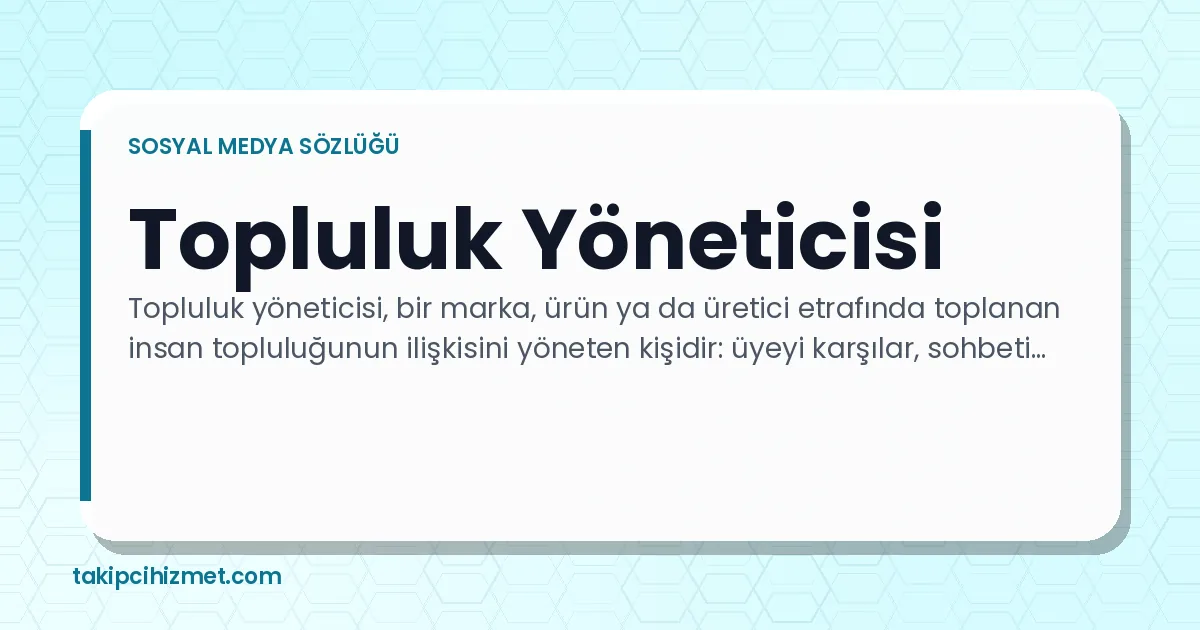 SOSYAL MEDYA SÖZLÜĞÜ

Topluluk Yöneticisi

Topluluk yöneticisi, bir marka, ürün ya da üretici etrafında toplanan insan topluluğunun ilişkisini yöneten kişidir: üyeyi karşılar, sohbeti...

takipcihizmet.com